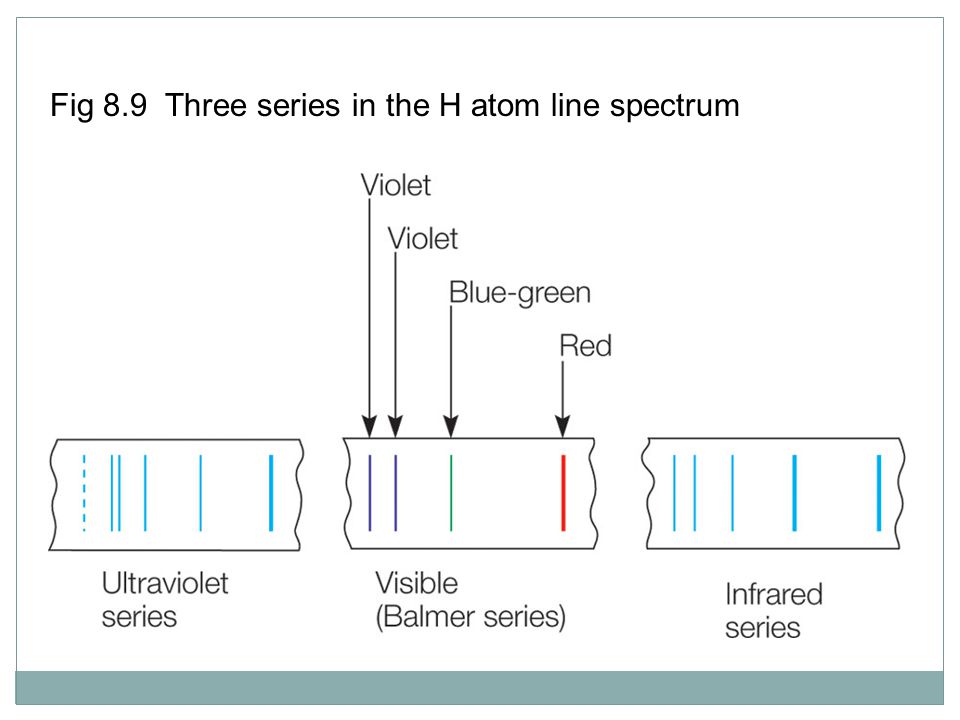 Fig 8.9  Three series in the H atom line spectrum

Violet

Violet

Blue-green

Red

Ultraviolet series

Visible (Balmer series)

Infrared series